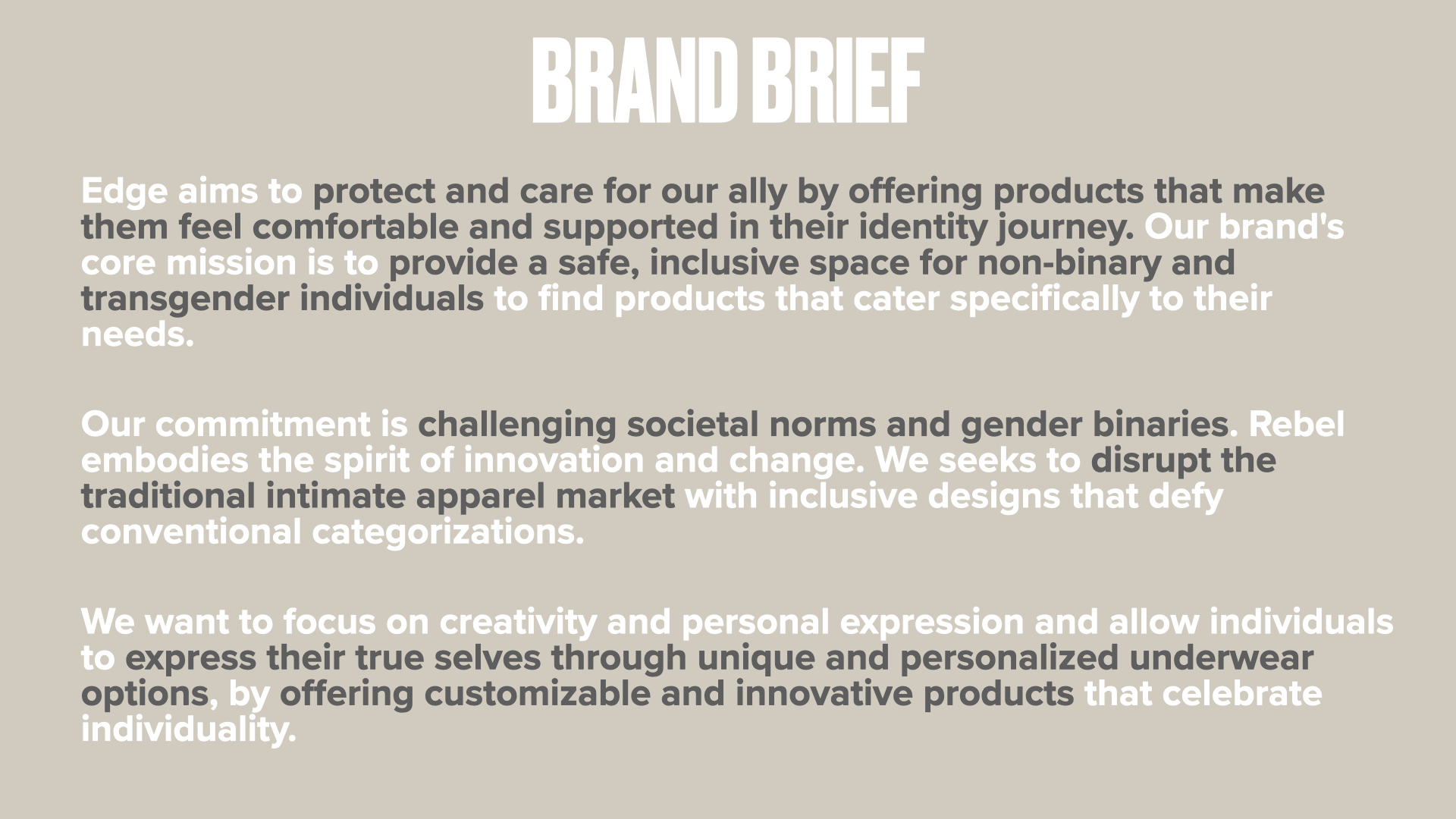 BRAND BRIEF

Edge aims to protect and care for our ally by offering products that make them feel comfortable and supported in their identity journey. Our brand's core mission is to provide a safe, inclusive space for non-binary and transgender individuals to find products that cater specifically to their needs.

Our commitment is challenging societal norms and gender binaries. Rebel embodies the spirit of innovation and change. We seeks to disrupt the traditional intimate apparel market with inclusive designs that defy conventional categorizations.

We want to focus on creativity and personal expression and allow individuals to express their true selves through unique and personalized underwear options, by offering customizable and innovative products that celebrate individuality.